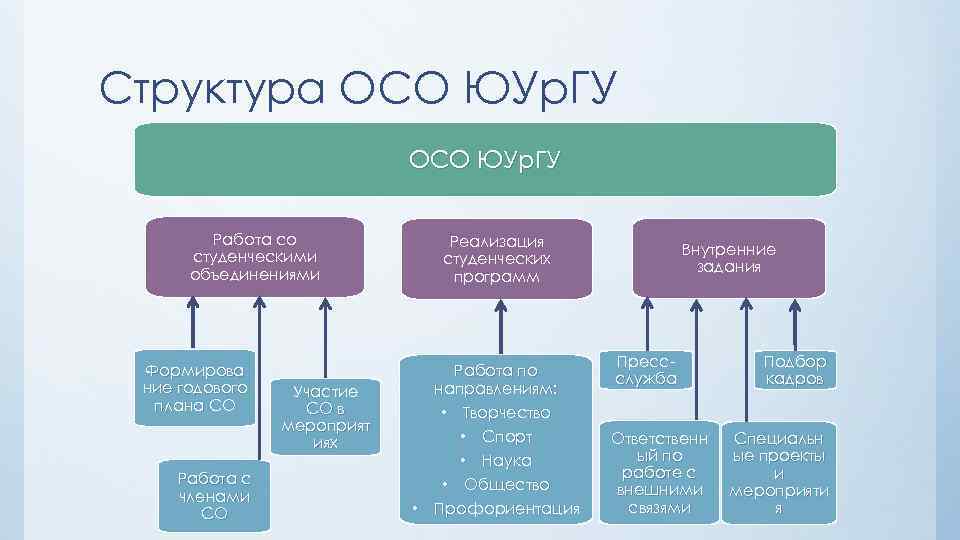 Структура ОСО ЮУрГУ

ОСО ЮУрГУ

Работа со студенческими объединениями

Реализация студенческих программ

Внутренние задания

Формирование годового плана СО

Участие СО в Мероприятиях

Работа с членами СО

Работа по направлениям:
• Творчество
• Спорт
• Наука
• Общество
• Профориентация

Пресс-служба

Подбор кадров

Ответственный по работе с внешними связями

Специальные проекты и мероприятия